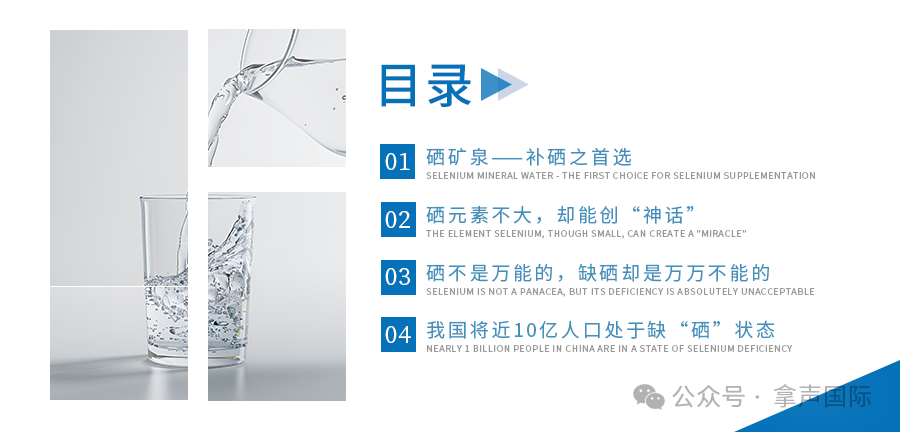 目录

01 硒矿泉——补硒之首选
SELENIUM MINERAL WATER - THE FIRST CHOICE FOR SELENIUM SUPPLEMENTATION

02 硒元素不大，却能创“神话”
THE ELEMENT SELENIUM, THOUGH SMALL, CAN CREATE A "MIRACLE"

03 硒不是万能的，缺硒却是万万不能的
SELENIUM IS NOT A PANACEA, BUT ITS DEFICIENCY IS ABSOLUTELY UNACCEPTABLE

04 我国将近10亿人口处于缺“硒”状态
NEARLY 1 BILLION PEOPLE IN CHINA ARE IN A STATE OF SELENIUM DEFICIENCY

公众号 · 拿声国际